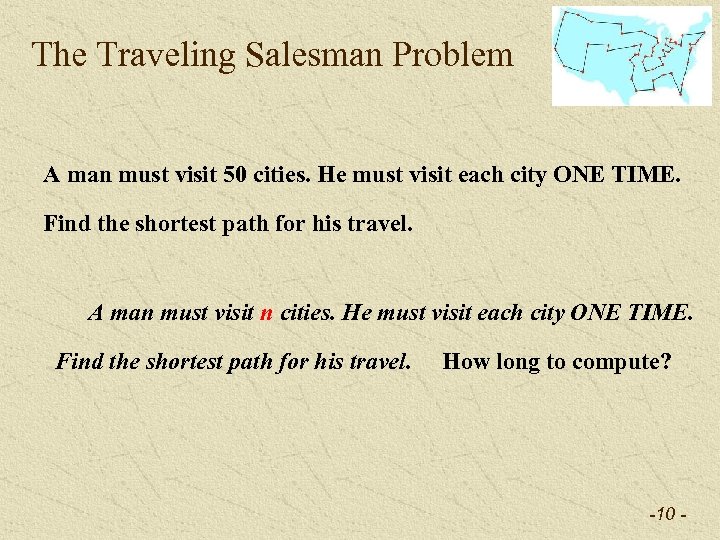 The Traveling Salesman Problem

A man must visit 50 cities. He must visit each city ONE TIME.

Find the shortest path for his travel.

A man must visit n cities. He must visit each city ONE TIME.

Find the shortest path for his travel. How long to compute?

-10 -